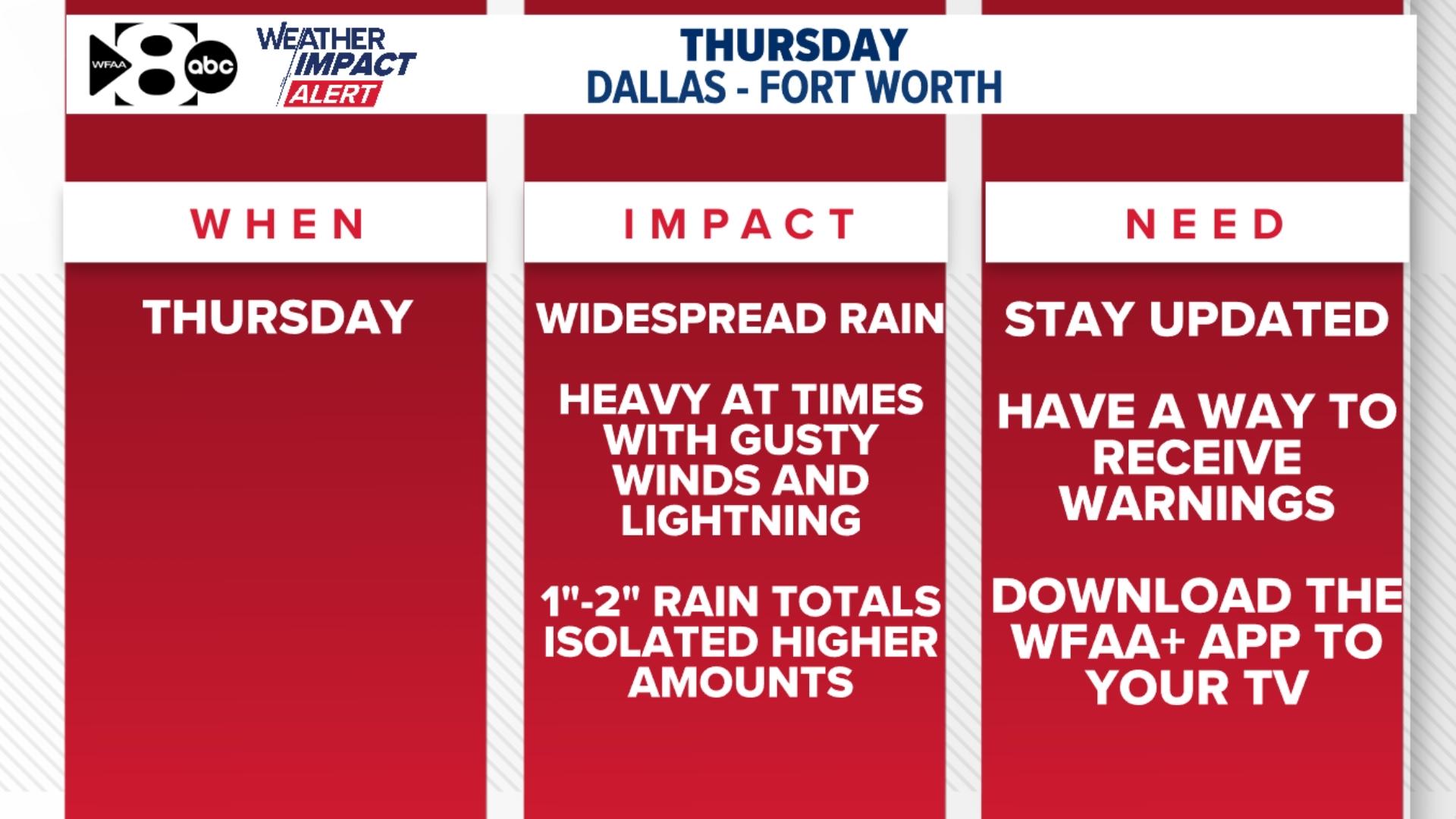 WFAA 8 abc WEATHER IMPACT ALERT

THURSDAY
DALLAS - FORT WORTH

WHEN

THURSDAY

IMPACT

WIDESPREAD RAIN

HEAVY AT TIMES WITH GUSTY WINDS AND LIGHTNING

1"-2" RAIN TOTALS ISOLATED HIGHER AMOUNTS

NEED

STAY UPDATED

HAVE A WAY TO RECEIVE WARNINGS

DOWNLOAD THE WFAA+ APP TO YOUR TV